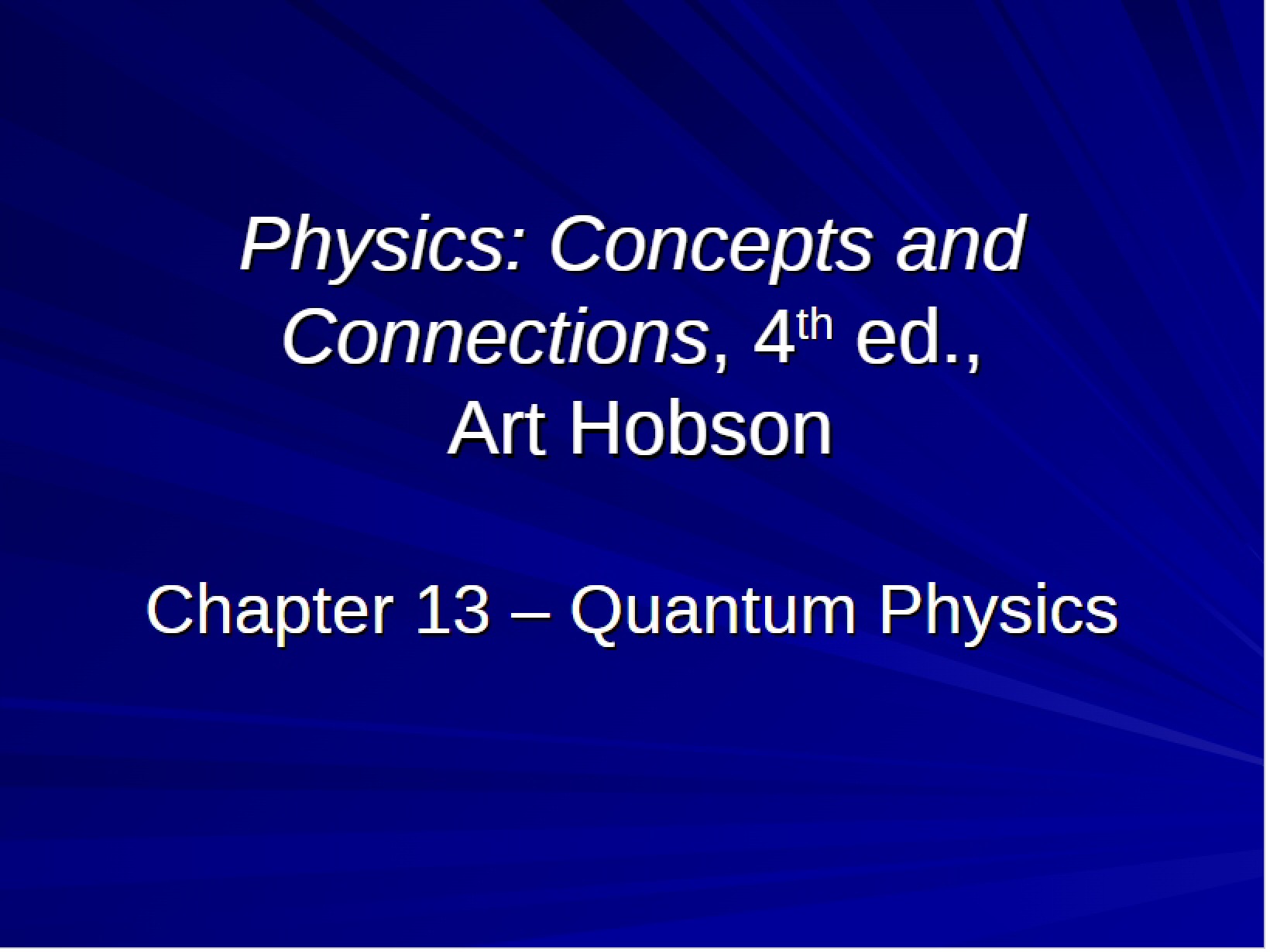 Physics: Concepts and Connections, 4th ed., Art Hobson

Chapter 13 – Quantum Physics